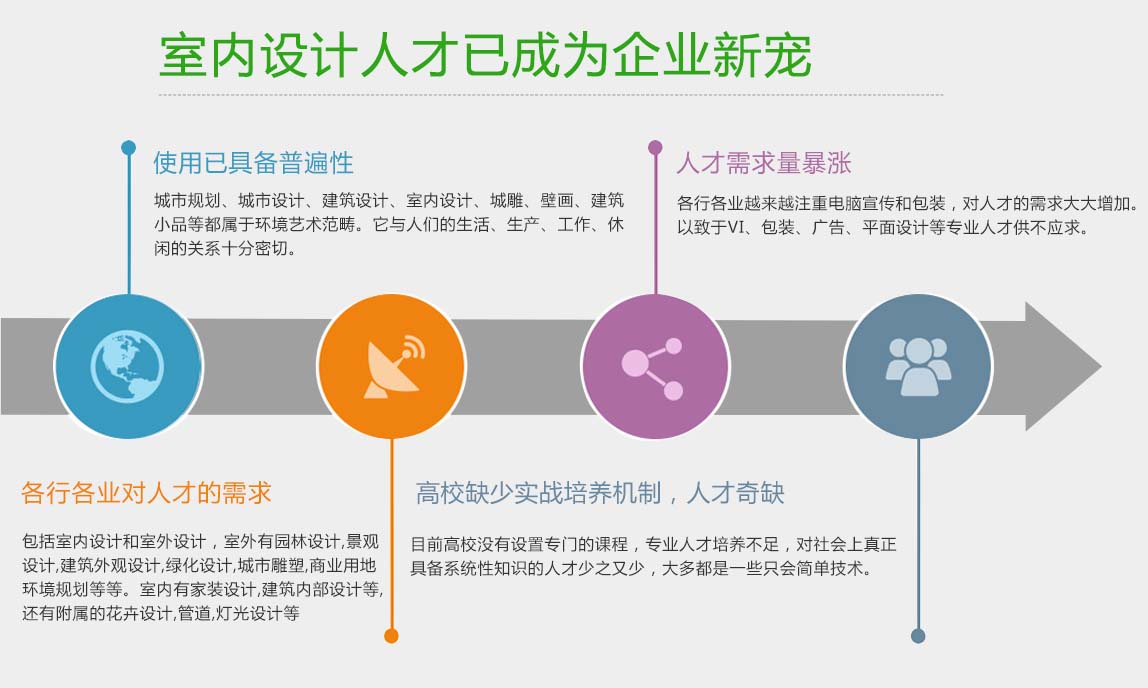 室内设计人才已成为企业新宠

使用已具备普遍性

城市规划、城市设计、建筑设计、室内设计、城雕、壁画、建筑小品等都属于环境艺术范畴。它与人们的生活、生产、工作、休闲的关系十分密切。

人才需求量暴涨

各行各业越来越注重电脑宣传和包装，对人才的需求大大增加。以致于VI、包装、广告、平面设计等专业人才供不应求。

各行各业对人才的需求

包括室内设计和室外设计，室外有园林设计,景观设计,建筑外观设计,绿化设计,城市雕塑,商业用地环境规划等等。室内有家装设计,建筑内部设计等,还有附属的花卉设计,管道,灯光设计等

高校缺少实战培养机制，人才奇缺

目前高校没有设置专门的课程，专业人才培养不足，对社会上真正具备系统性知识的人才少之又少，大多都是一些只会简单技术。